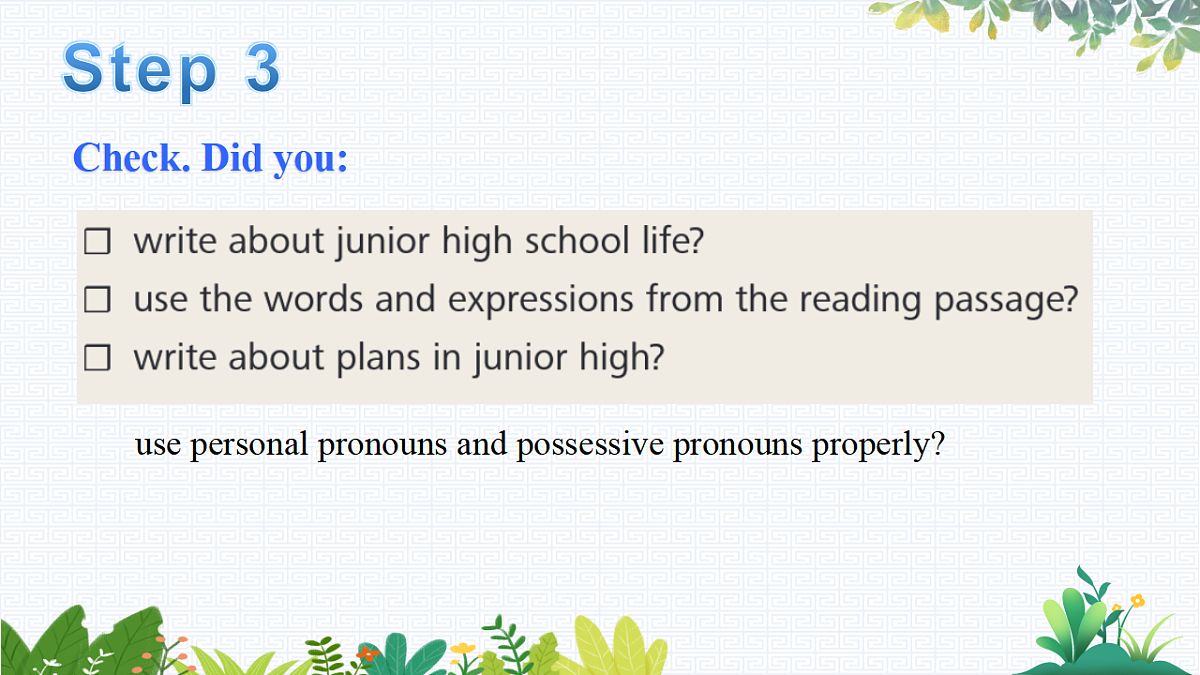 Step 3

Check. Did you:

☐ write about junior high school life?
☐ use the words and expressions from the reading passage?
☐ write about plans in junior high?

use personal pronouns and possessive pronouns properly?